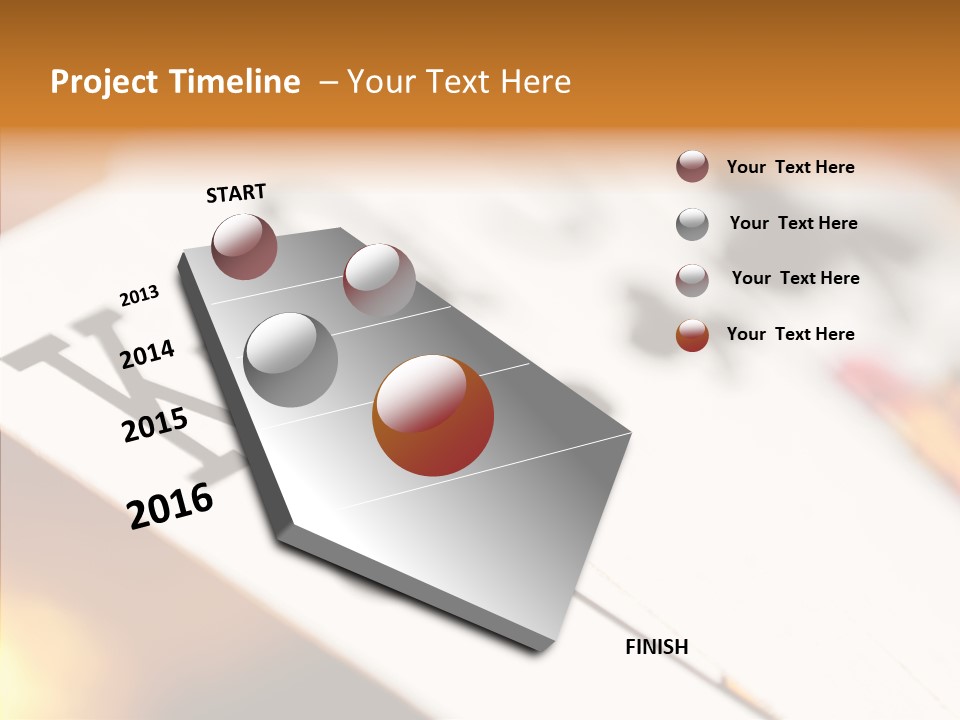 Project Timeline – Your Text Here

START

2013

2014

2015

2016

FINISH

Your Text Here

Your Text Here

Your Text Here

Your Text Here